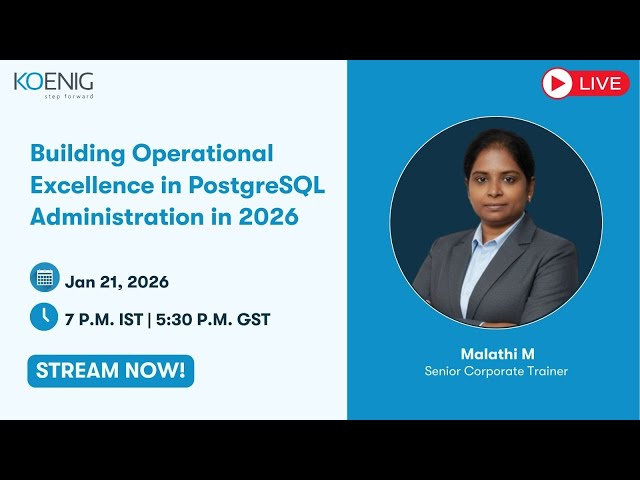 KOENIG
step forward

LIVE

Building Operational Excellence in PostgreSQL Administration in 2026

Jan 21, 2026

7 P.M. IST | 5:30 P.M. GST

STREAM NOW!

Malathi M
Senior Corporate Trainer